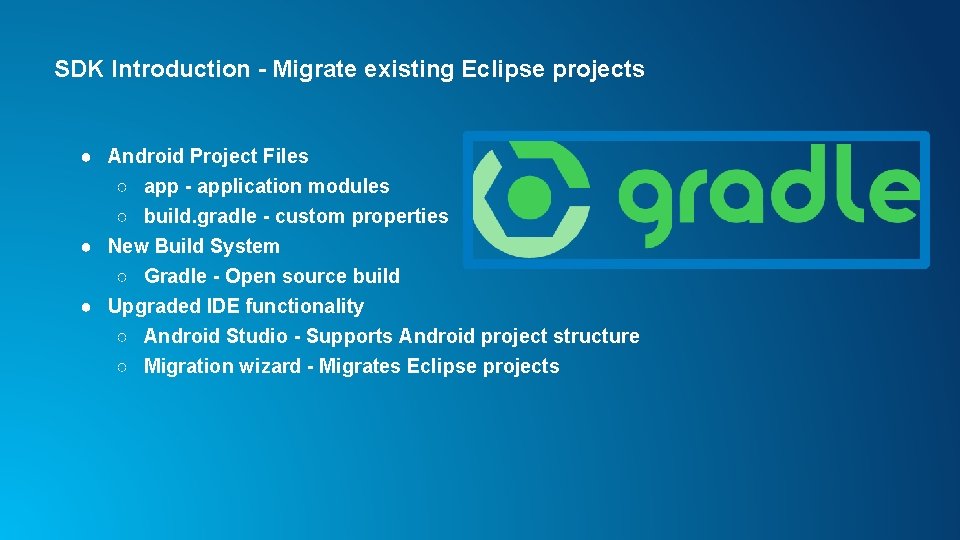 SDK Introduction - Migrate existing Eclipse projects

● Android Project Files
  ○ app - application modules
  ○ build.gradle - custom properties
● New Build System
  ○ Gradle - Open source build
● Upgraded IDE functionality
  ○ Android Studio - Supports Android project structure
  ○ Migration wizard - Migrates Eclipse projects

gradle